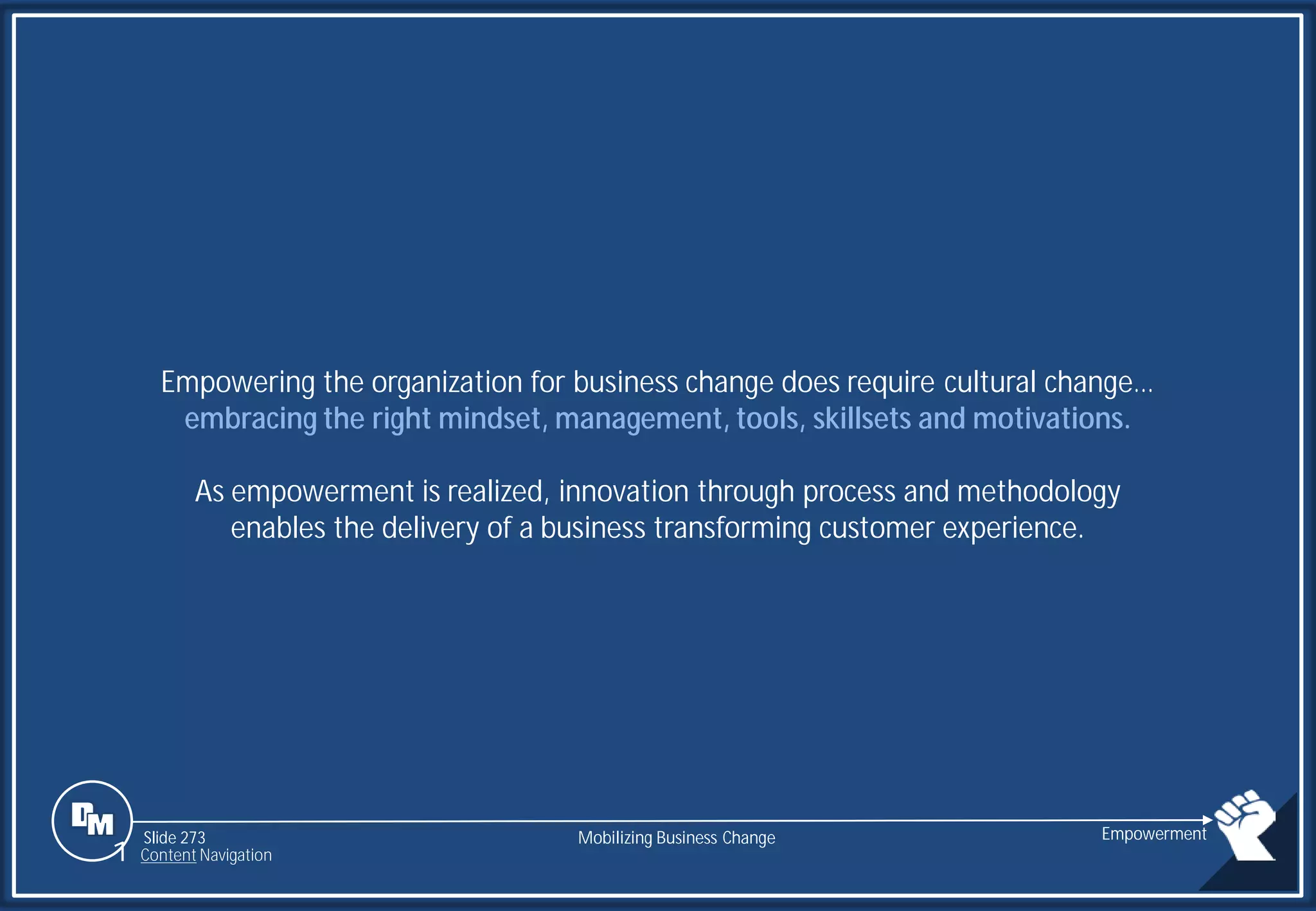 Empowering the organization for business change does require cultural change… embracing the right mindset, management, tools, skillsets and motivations.

As empowerment is realized, innovation through process and methodology enables the delivery of a business transforming customer experience.

DM

Slide 273
Content Navigation

Mobilizing Business Change

Empowerment